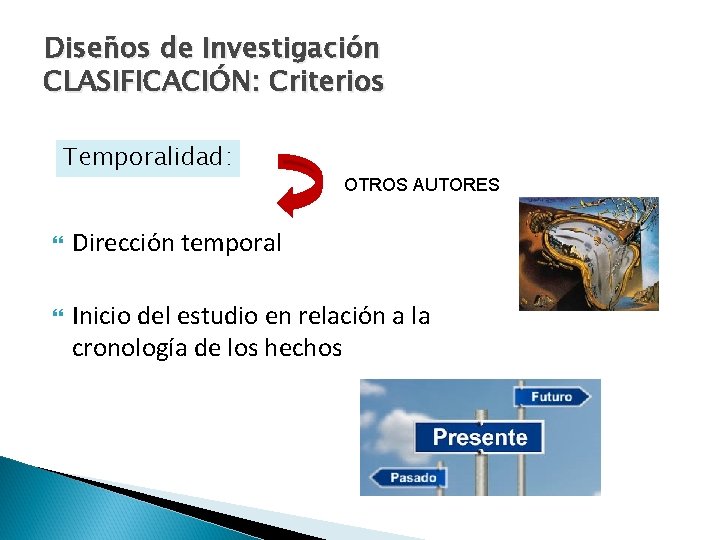 Diseños de Investigación
CLASIFICACIÓN: Criterios

Temporalidad:

OTROS AUTORES

Dirección temporal

Inicio del estudio en relación a la cronología de los hechos

Futuro
Presente
Pasado